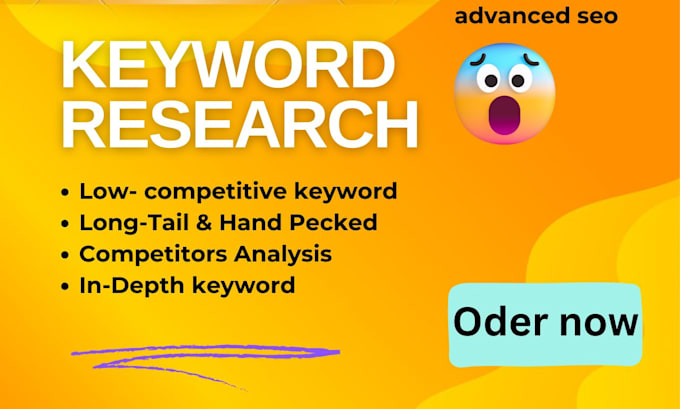 advanced seo

KEYWORD RESEARCH

• Low- competitive keyword
• Long-Tail & Hand Pecked
• Competitors Analysis
• In-Depth keyword

Oder now